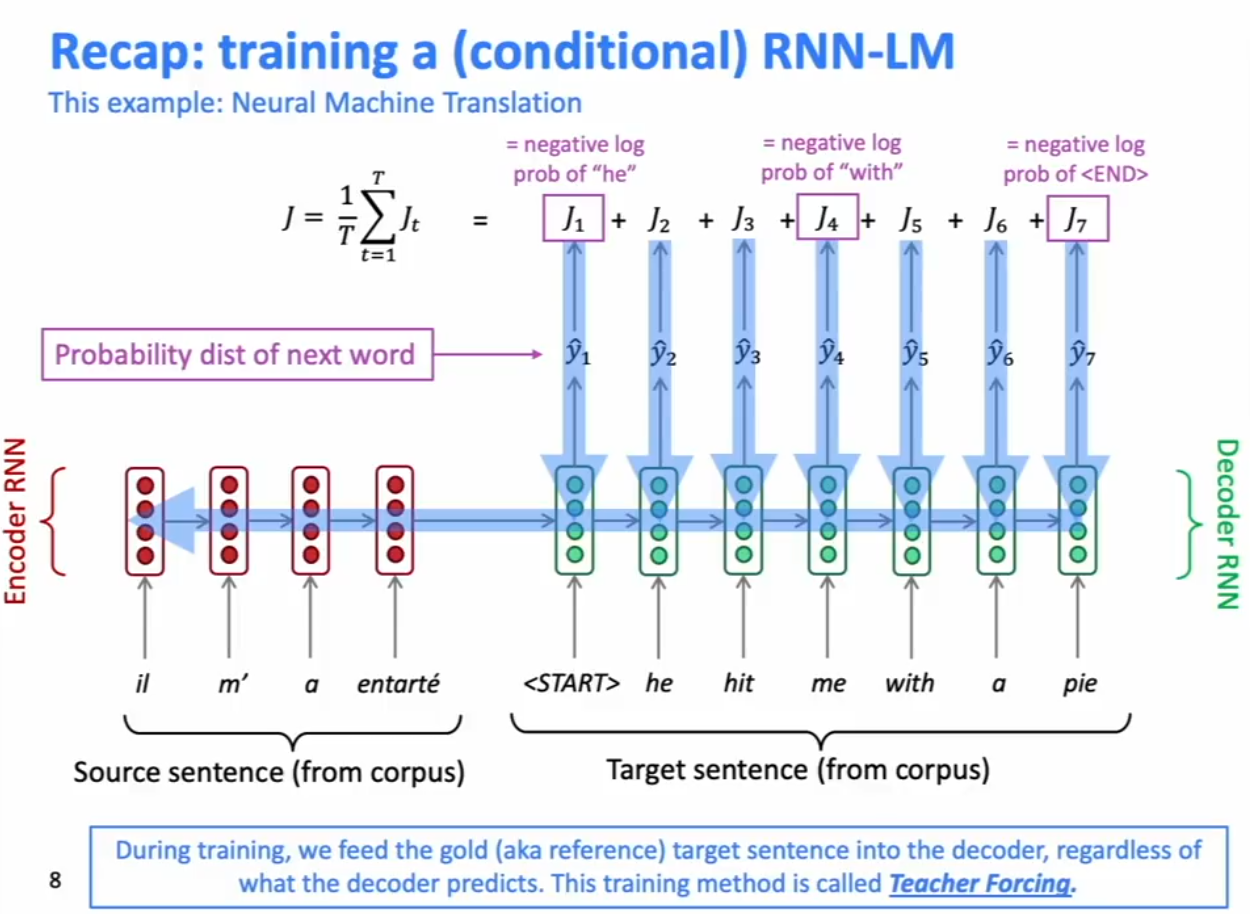 Recap: training a (conditional) RNN-LM

This example: Neural Machine Translation

= negative log prob of "he"

= negative log prob of "with"

= negative log prob of <END>

$J = \frac{1}{T}\sum_{t=1}^{T} J_t$ = $J_1$ + $J_2$ + $J_3$ + $J_4$ + $J_5$ + $J_6$ + $J_7$

Probability dist of next word

$\hat{y}_1$ $\hat{y}_2$ $\hat{y}_3$ $\hat{y}_4$ $\hat{y}_5$ $\hat{y}_6$ $\hat{y}_7$

Encoder RNN

Decoder RNN

il m' a entarté <START> he hit me with a pie

Source sentence (from corpus)

Target sentence (from corpus)

8

During training, we feed the gold (aka reference) target sentence into the decoder, regardless of what the decoder predicts. This training method is called Teacher Forcing.